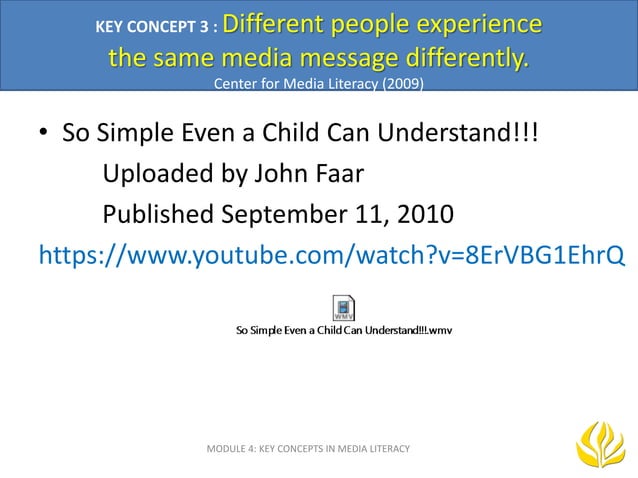 KEY CONCEPT 3 : Different people experience the same media message differently.
Center for Media Literacy (2009)

• So Simple Even a Child Can Understand!!!
Uploaded by John Faar
Published September 11, 2010
https://www.youtube.com/watch?v=8ErVBG1EhrQ

WMV
So Simple Even a Child Can Understand!!!.wmv

MODULE 4: KEY CONCEPTS IN MEDIA LITERACY